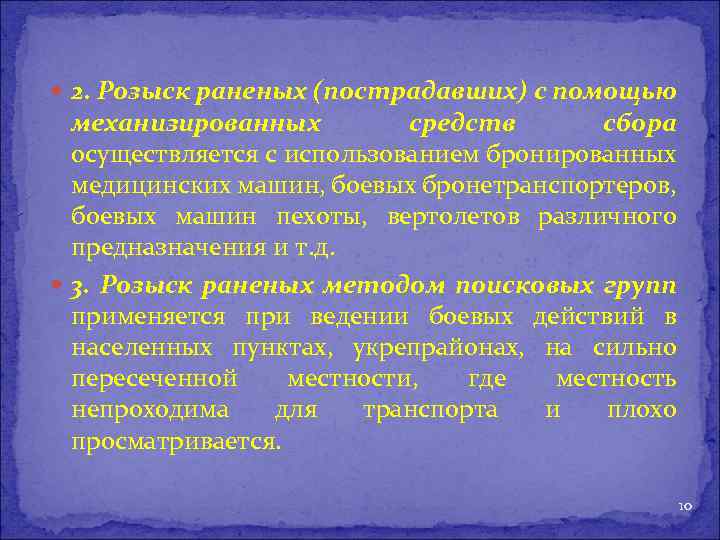 2. Розыск раненых (пострадавших) с помощью механизированных средств сбора осуществляется с использованием бронированных медицинских машин, боевых бронетранспортеров, боевых машин пехоты, вертолетов различного предназначения и т.д.

3. Розыск раненых методом поисковых групп применяется при ведении боевых действий в населенных пунктах, укрепрайонах, на сильно пересеченной местности, где местность непроходима для транспорта и плохо просматривается.

10